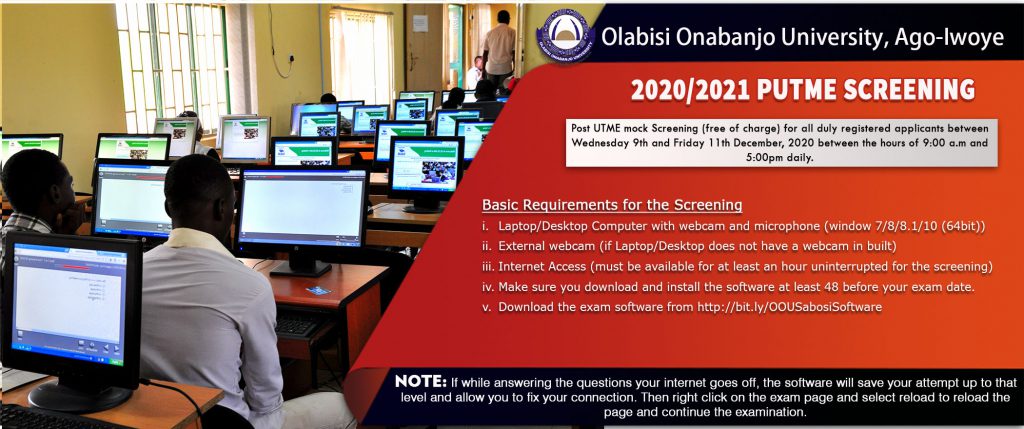 Olabisi Onabanjo University, Ago-Iwoye

2020/2021 PUTME SCREENING

Post UTME mock Screening (free of charge) for all duly registered applicants between Wednesday 9th and Friday 11th December, 2020 between the hours of 9:00 a.m and 5:00pm daily.

Basic Requirements for the Screening

i. Laptop/Desktop Computer with webcam and microphone (window 7/8/8.1/10 (64bit))
ii. External webcam (if Laptop/Desktop does not have a webcam in built)
iii. Internet Access (must be available for at least an hour uninterrupted for the screening)
iv. Make sure you download and install the software at least 48 before your exam date.
v. Download the exam software from http://bit.ly/OOUSabosiSoftware

NOTE: If while answering the questions your internet goes off, the software will save your attempt up to that level and allow you to fix your connection. Then right click on the exam page and select reload to reload the page and continue the examination.